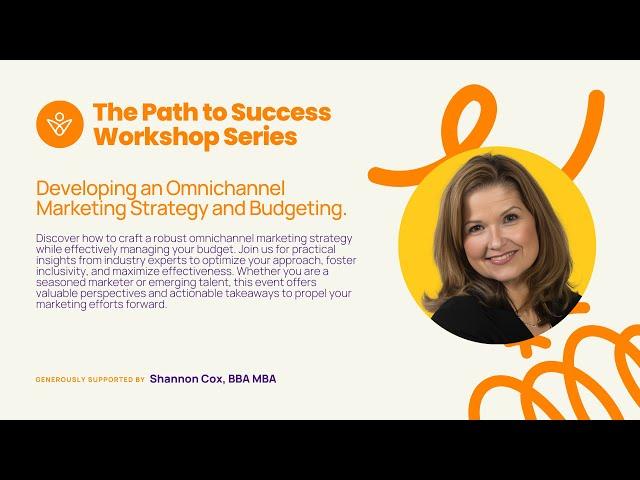 The Path to Success Workshop Series

Developing an Omnichannel Marketing Strategy and Budgeting.

Discover how to craft a robust omnichannel marketing strategy while effectively managing your budget. Join us for practical insights from industry experts to optimize your approach, foster inclusivity, and maximize effectiveness. Whether you are a seasoned marketer or emerging talent, this event offers valuable perspectives and actionable takeaways to propel your marketing efforts forward.

GENEROUSLY SUPPORTED BY Shannon Cox, BBA MBA